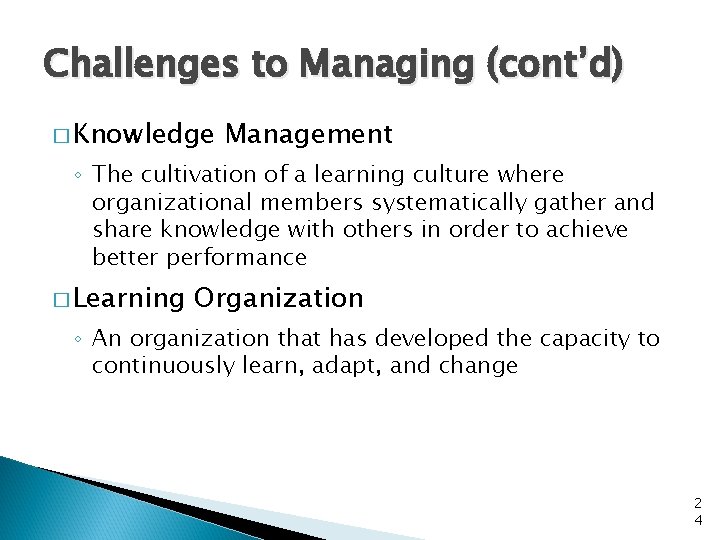 Challenges to Managing (cont'd)

□ Knowledge Management

◦ The cultivation of a learning culture where organizational members systematically gather and share knowledge with others in order to achieve better performance

□ Learning Organization

◦ An organization that has developed the capacity to continuously learn, adapt, and change

24